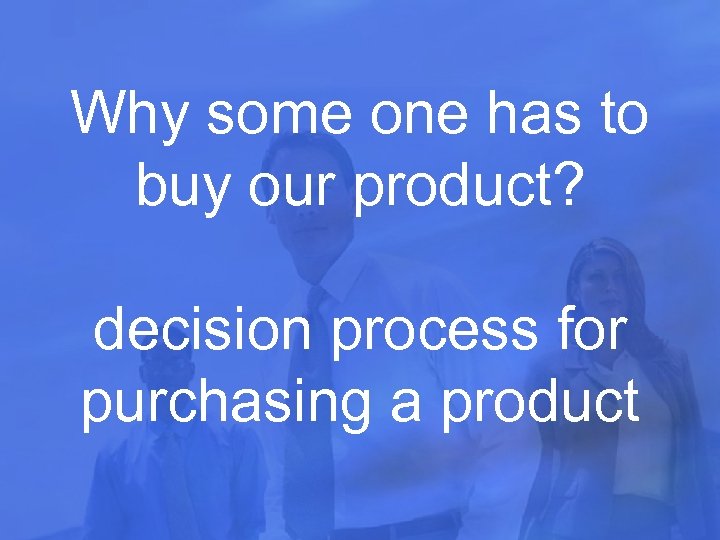 Why some one has to buy our product?

decision process for purchasing a product